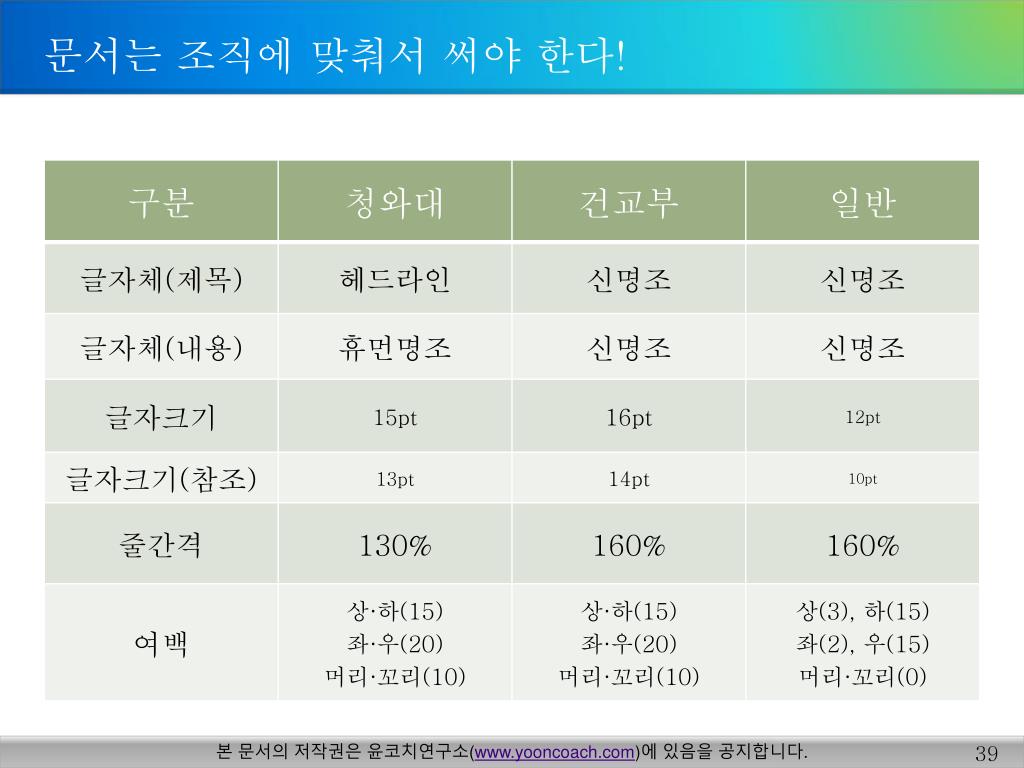 문서는 조직에 맞춰서 써야 한다!

| 구분 | 청와대 | 건교부 | 일반 |
|---|---|---|---|
| 글자체(제목) | 헤드라인 | 신명조 | 신명조 |
| 글자체(내용) | 휴먼명조 | 신명조 | 신명조 |
| 글자크기 | 15pt | 16pt | 12pt |
| 글자크기(참조) | 13pt | 14pt | 10pt |
| 줄간격 | 130% | 160% | 160% |
| 여백 | 상·하(15) 좌·우(20) 머리·꼬리(10) | 상·하(15) 좌·우(20) 머리·꼬리(10) | 상(3), 하(15) 좌(2), 우(15) 머리·꼬리(0) |

본 문서의 저작권은 윤코치연구소(www.yooncoach.com)에 있음을 공지합니다.

39